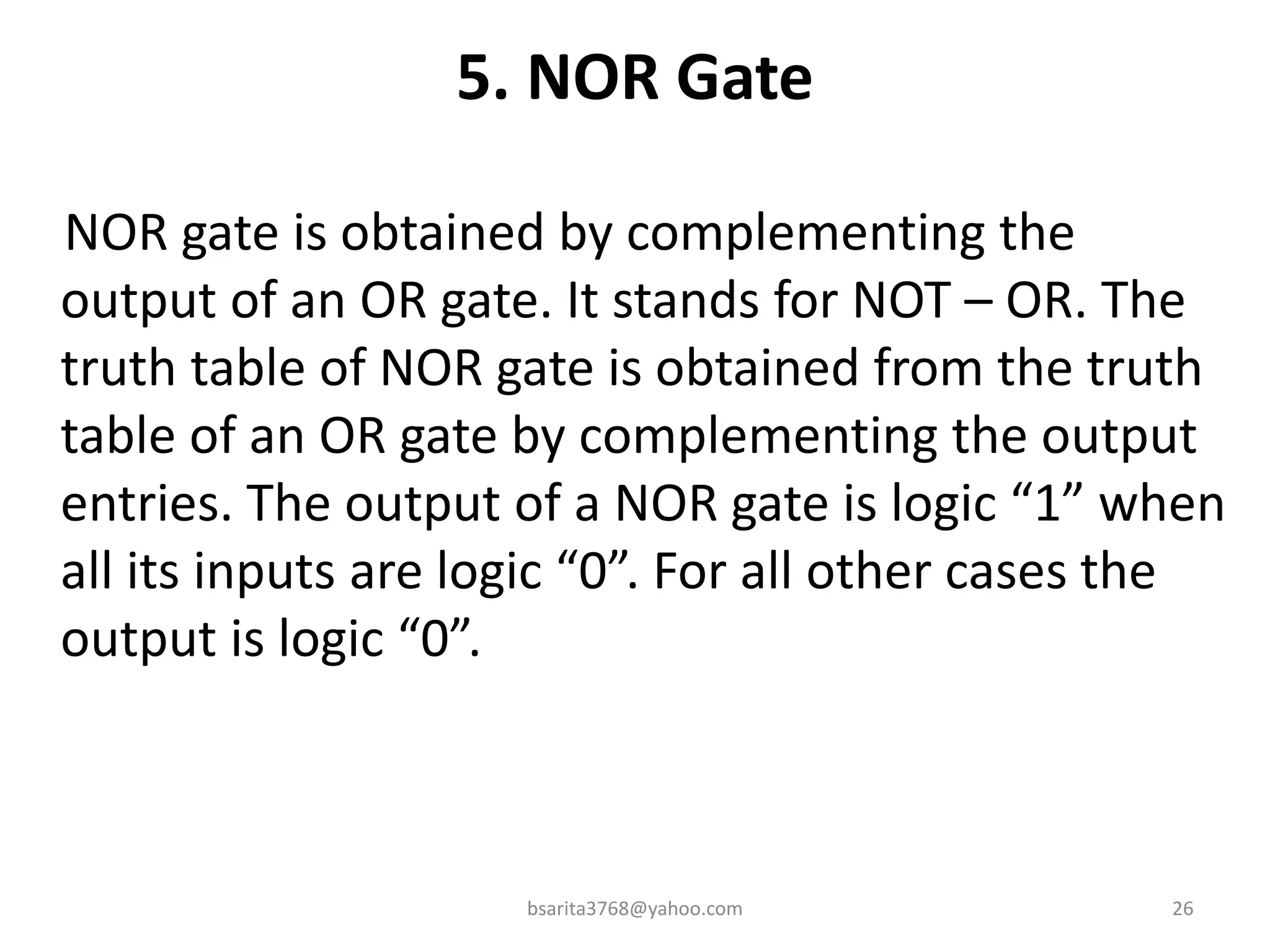 5. NOR Gate

NOR gate is obtained by complementing the output of an OR gate. It stands for NOT – OR. The truth table of NOR gate is obtained from the truth table of an OR gate by complementing the output entries. The output of a NOR gate is logic “1” when all its inputs are logic “0”. For all other cases the output is logic “0”.

bsarita3768@yahoo.com

26